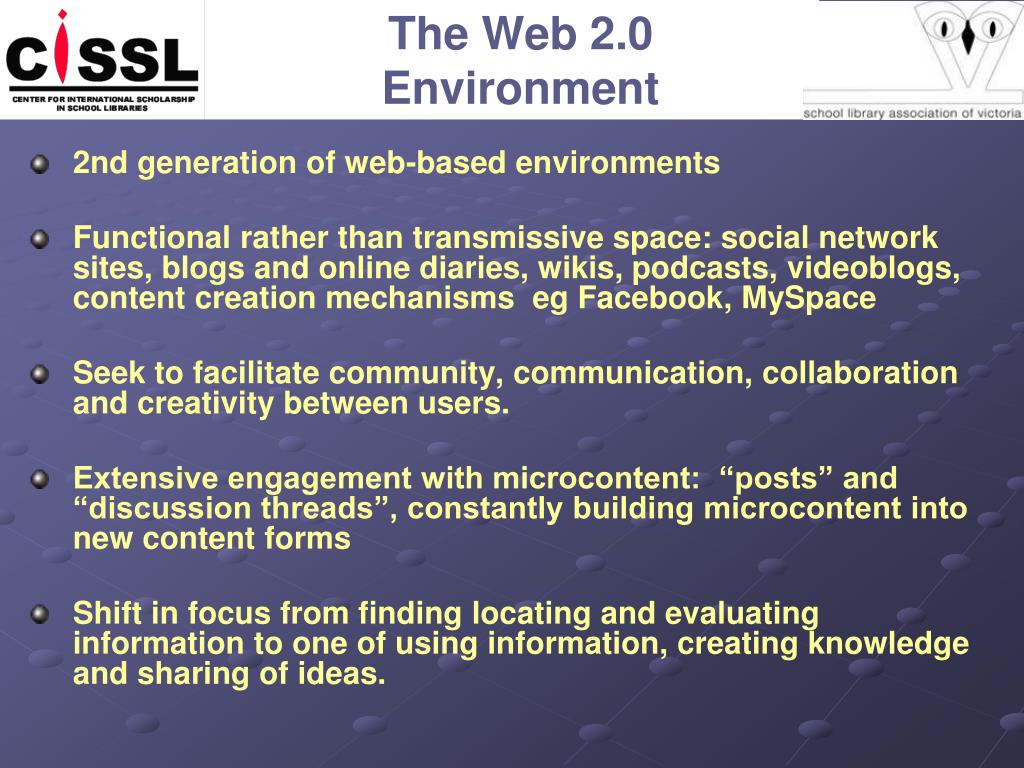 CiSSL
CENTER FOR INTERNATIONAL SCHOLARSHIP IN SCHOOL LIBRARIES

The Web 2.0 Environment

school library association of victoria

2nd generation of web-based environments

Functional rather than transmissive space: social network sites, blogs and online diaries, wikis, podcasts, videoblogs, content creation mechanisms eg Facebook, MySpace

Seek to facilitate community, communication, collaboration and creativity between users.

Extensive engagement with microcontent: “posts” and “discussion threads”, constantly building microcontent into new content forms

Shift in focus from finding locating and evaluating information to one of using information, creating knowledge and sharing of ideas.